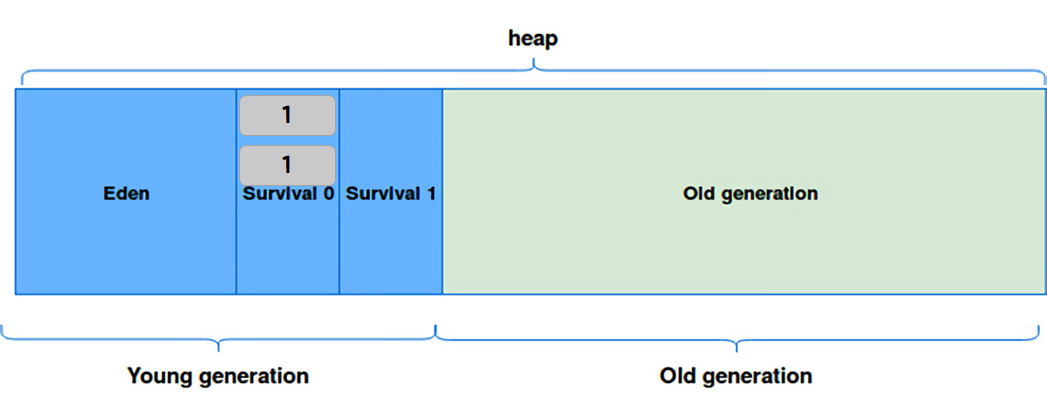 heap

Eden

1

1

Survival 0

Survival 1

Old generation

Young generation

Old generation